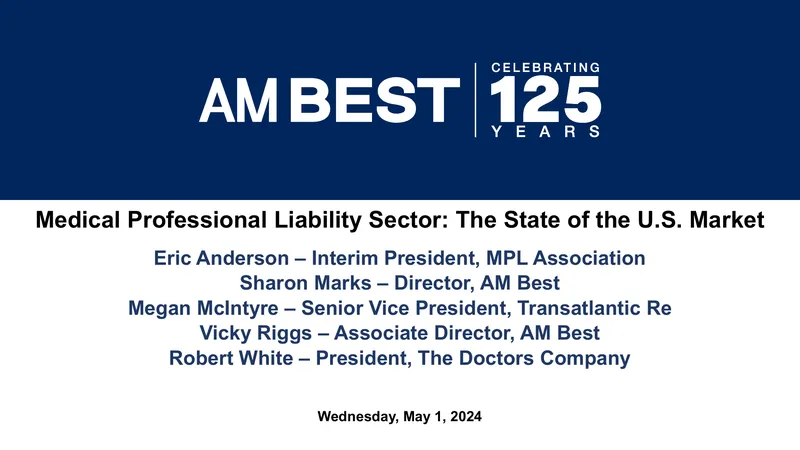 AM BEST

CELEBRATING 125 YEARS

Medical Professional Liability Sector: The State of the U.S. Market

Eric Anderson – Interim President, MPL Association
Sharon Marks – Director, AM Best
Megan McIntyre – Senior Vice President, Transatlantic Re
Vicky Riggs – Associate Director, AM Best
Robert White – President, The Doctors Company

Wednesday, May 1, 2024